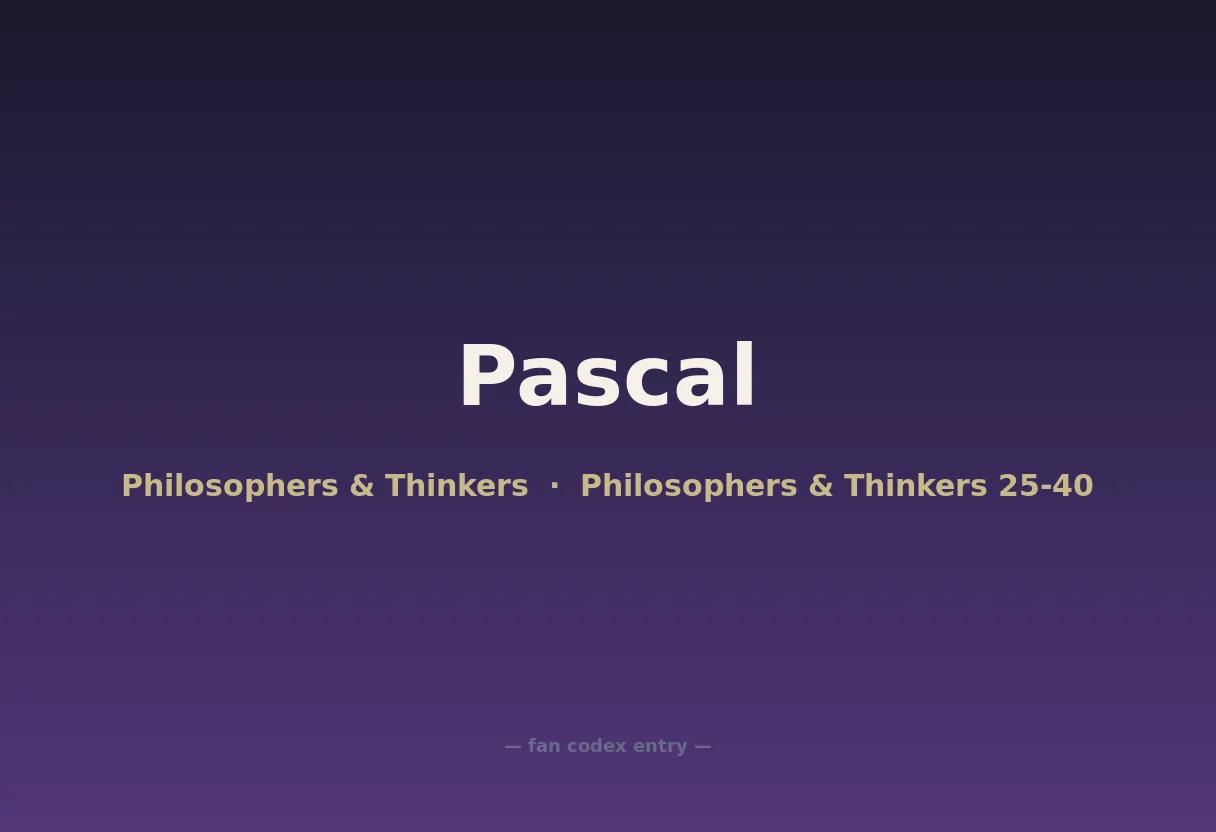 Pascal

Philosophers & Thinkers · Philosophers & Thinkers 25-40

— fan codex entry —